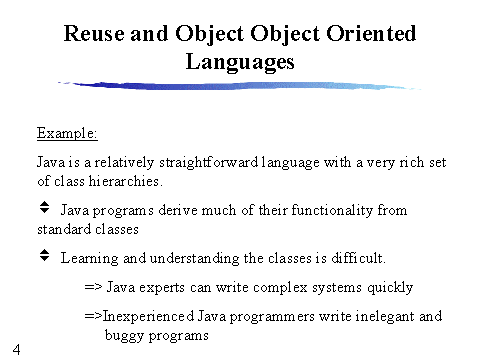 Reuse and Object Object Oriented Languages

Example:

Java is a relatively straightforward language with a very rich set of class hierarchies.

Java programs derive much of their functionality from standard classes

Learning and understanding the classes is difficult.

=> Java experts can write complex systems quickly

=>Inexperienced Java programmers write inelegant and buggy programs

4